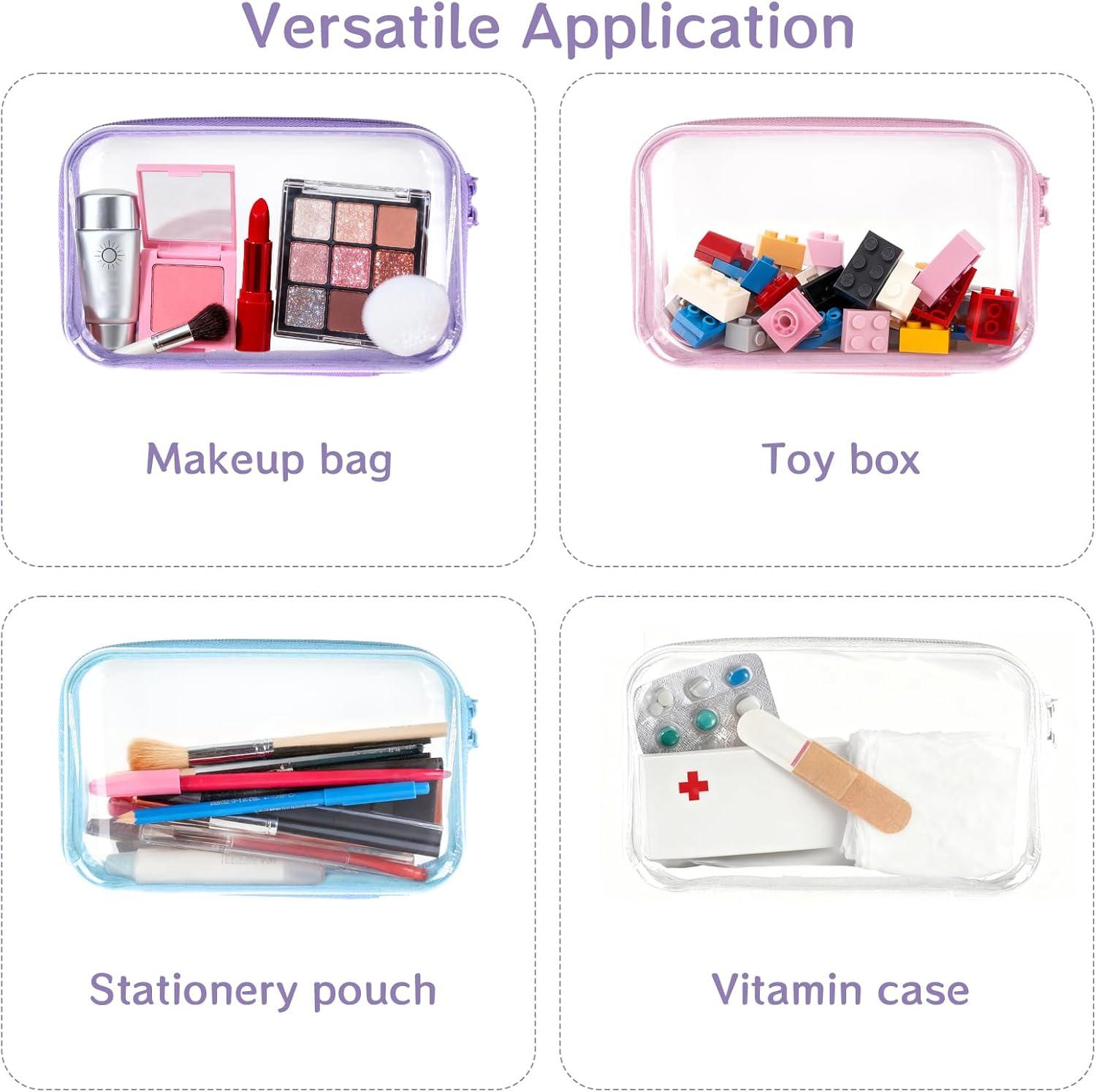 Versatile Application

Makeup bag

Toy box

Stationery pouch

Vitamin case